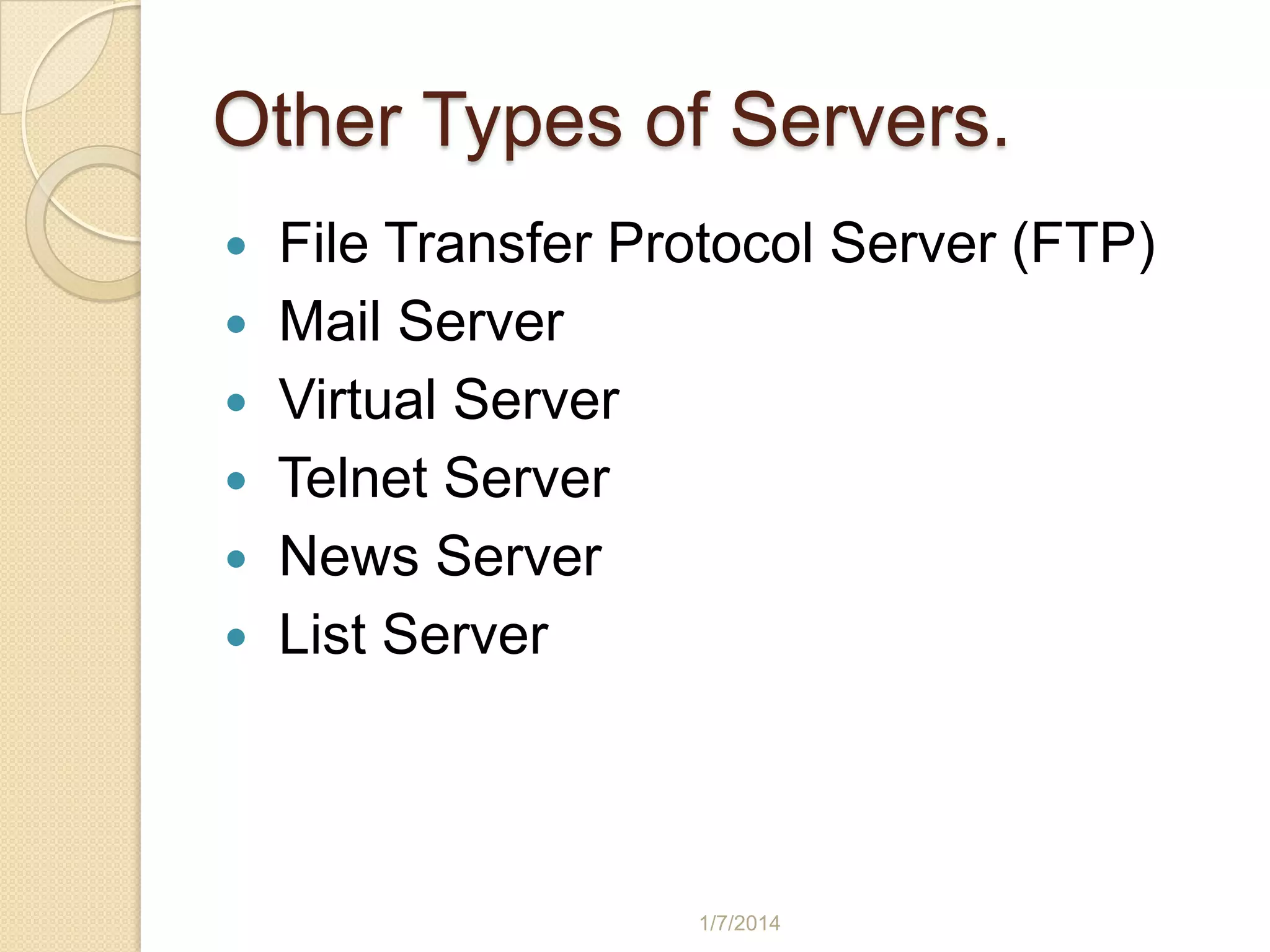 Other Types of Servers.

- File Transfer Protocol Server (FTP)
- Mail Server
- Virtual Server
- Telnet Server
- News Server
- List Server

1/7/2014